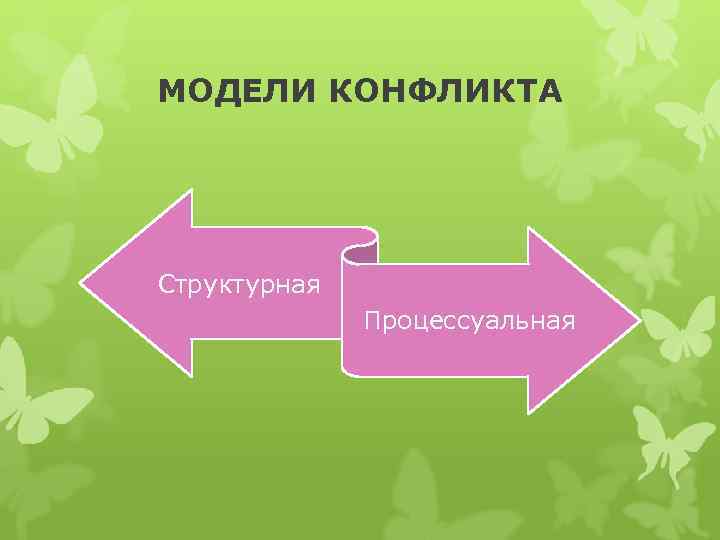 МОДЕЛИ КОНФЛИКТА

Структурная

Процессуальная